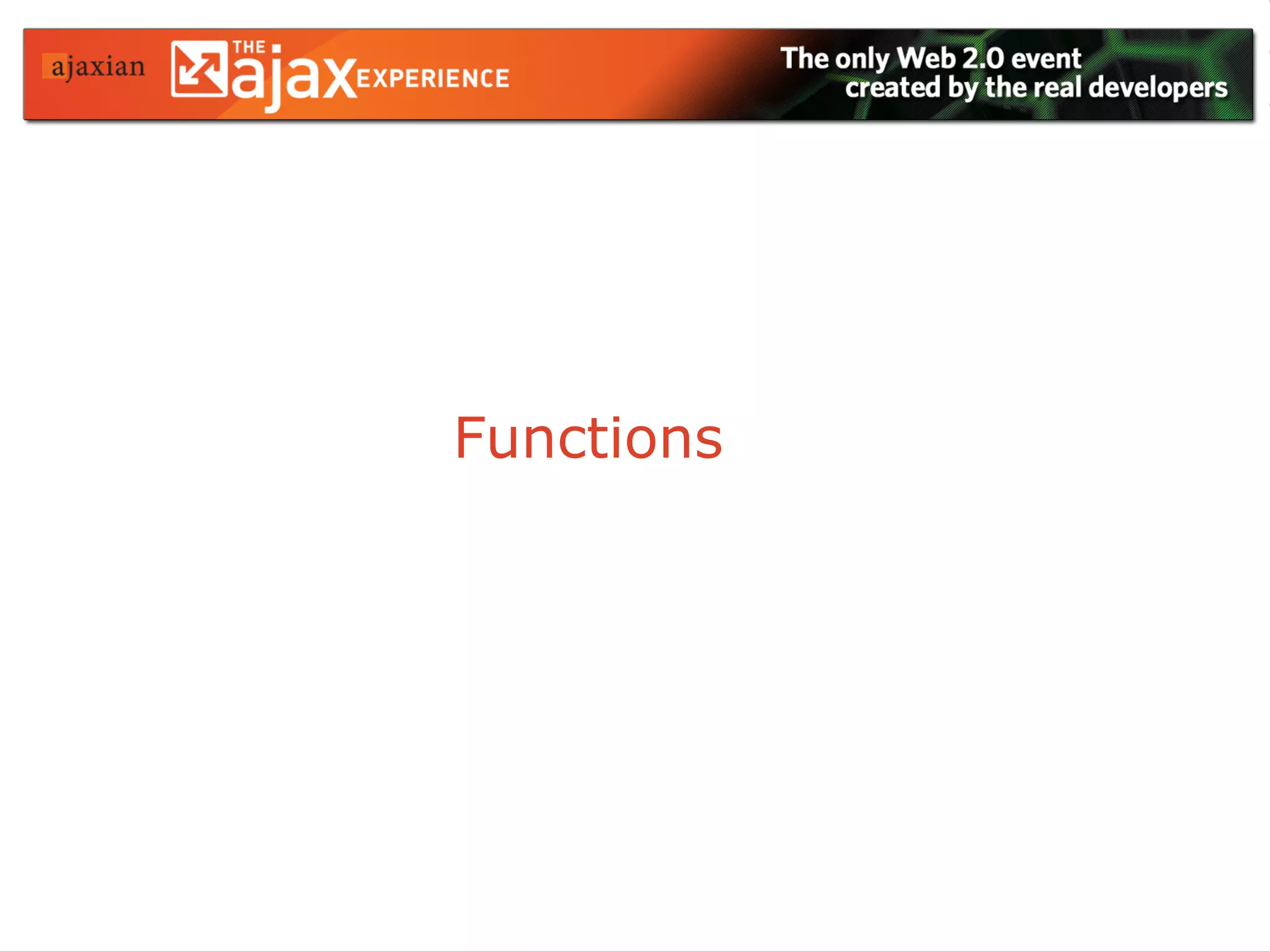 ajaxian THE ajax EXPERIENCE

The only Web 2.0 event created by the real developers

Functions